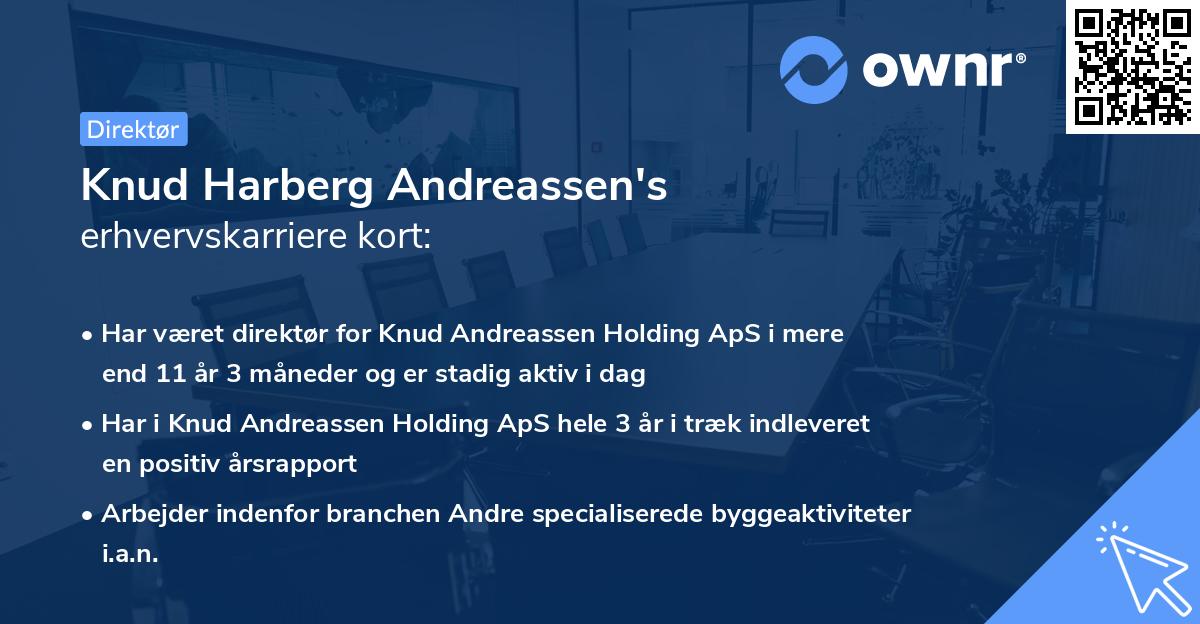 ownr®

Direktør

Knud Harberg Andreassen's
erhvervskarriere kort:

• Har været direktør for Knud Andreassen Holding ApS i mere end 11 år 3 måneder og er stadig aktiv i dag

• Har i Knud Andreassen Holding ApS hele 3 år i træk indleveret en positiv årsrapport

• Arbejder indenfor branchen Andre specialiserede byggeaktiviteter i.a.n.